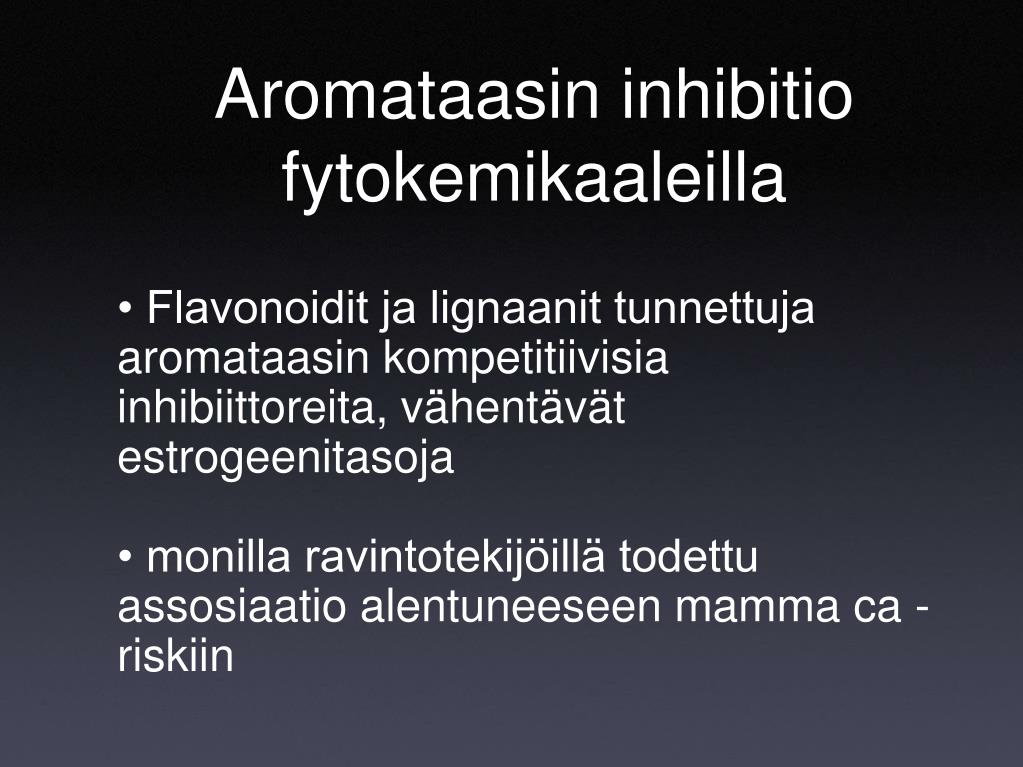 Aromataasin inhibitio fytokemikaaleilla

• Flavonoidit ja lignaanit tunnettuja aromataasin kompetitiivisia inhibiittoreita, vähentävät estrogeenitasoja

• monilla ravintotekijöillä todettu assosiaatio alentuneeseen mamma ca -riskiin